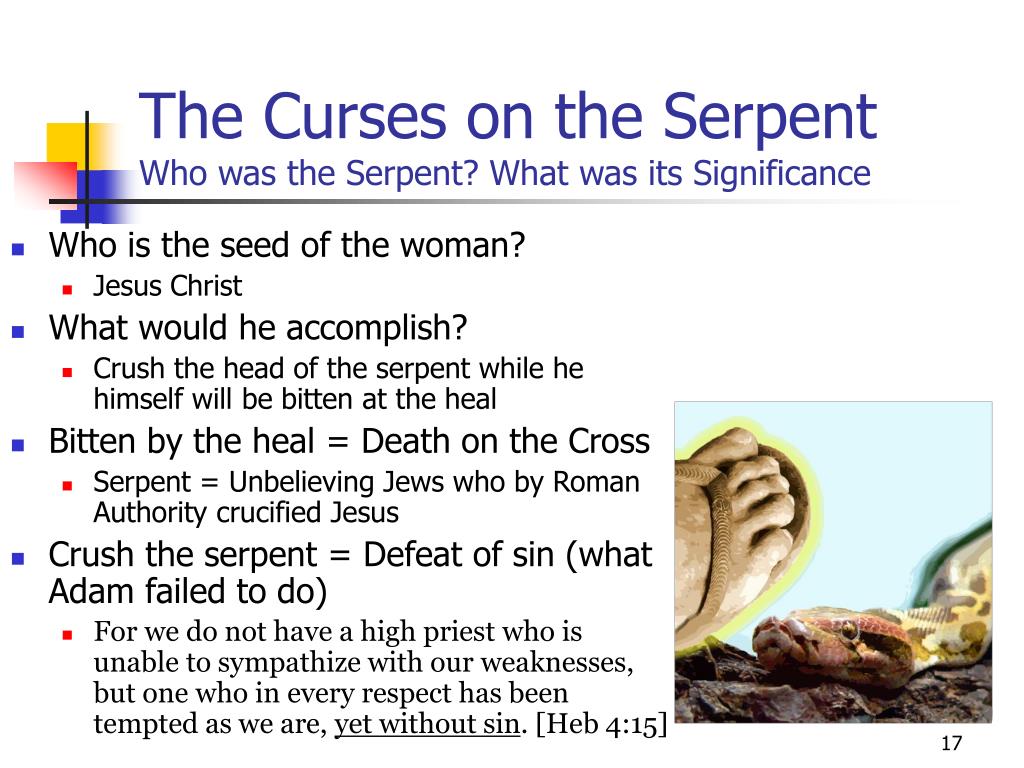 The Curses on the Serpent
Who was the Serpent? What was its Significance

Who is the seed of the woman?
Jesus Christ
What would he accomplish?
Crush the head of the serpent while he himself will be bitten at the heal
Bitten by the heal = Death on the Cross
Serpent = Unbelieving Jews who by Roman Authority crucified Jesus
Crush the serpent = Defeat of sin (what Adam failed to do)
For we do not have a high priest who is unable to sympathize with our weaknesses, but one who in every respect has been tempted as we are, yet without sin. [Heb 4:15]

17